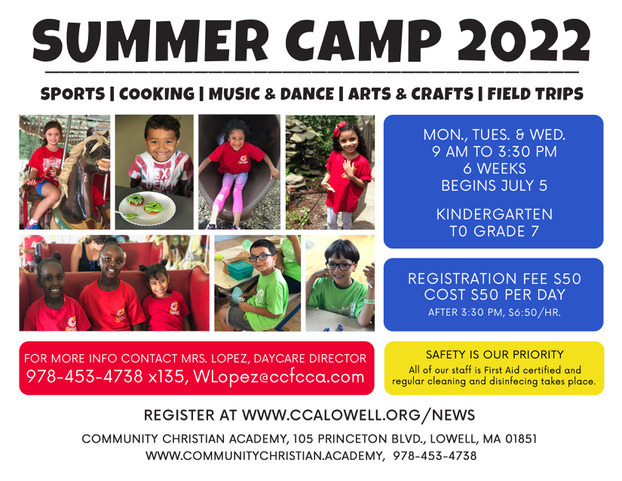 SUMMER CAMP 2022

SPORTS | COOKING | MUSIC & DANCE | ARTS & CRAFTS | FIELD TRIPS

MON., TUES. & WED.
9 AM TO 3:30 PM
6 WEEKS
BEGINS JULY 5

KINDERGARTEN
T0 GRADE 7

REGISTRATION FEE $50
COST $50 PER DAY
AFTER 3:30 PM, $6:50/HR.

FOR MORE INFO CONTACT MRS. LOPEZ, DAYCARE DIRECTOR
978-453-4738 x135, WLopez@ccfcca.com

SAFETY IS OUR PRIORITY
All of our staff is First Aid certified and regular cleaning and disinfecing takes place.

REGISTER AT WWW.CCALOWELL.ORG/NEWS

COMMUNITY CHRISTIAN ACADEMY, 105 PRINCETON BLVD., LOWELL, MA 01851
WWW.COMMUNITYCHRISTIAN.ACADEMY, 978-453-4738